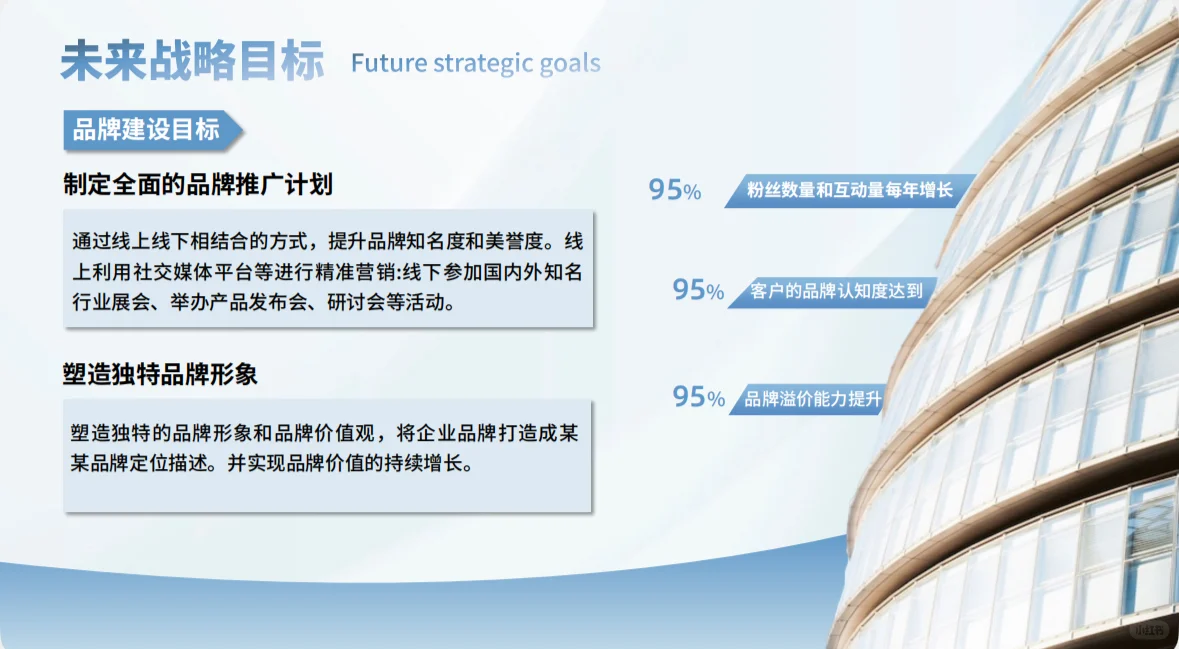 未来战略目标 Future strategic goals

品牌建设目标

制定全面的品牌推广计划

通过线上线下相结合的方式，提升品牌知名度和美誉度。线上利用社交媒体平台等进行精准营销:线下参加国内外知名行业展会、举办产品发布会、研讨会等活动。

塑造独特品牌形象

塑造独特的品牌形象和品牌价值观，将企业品牌打造成某某品牌定位描述。并实现品牌价值的持续增长。

95% 粉丝数量和互动量每年增长

95% 客户的品牌认知度达到

95% 品牌溢价能力提升

小红书